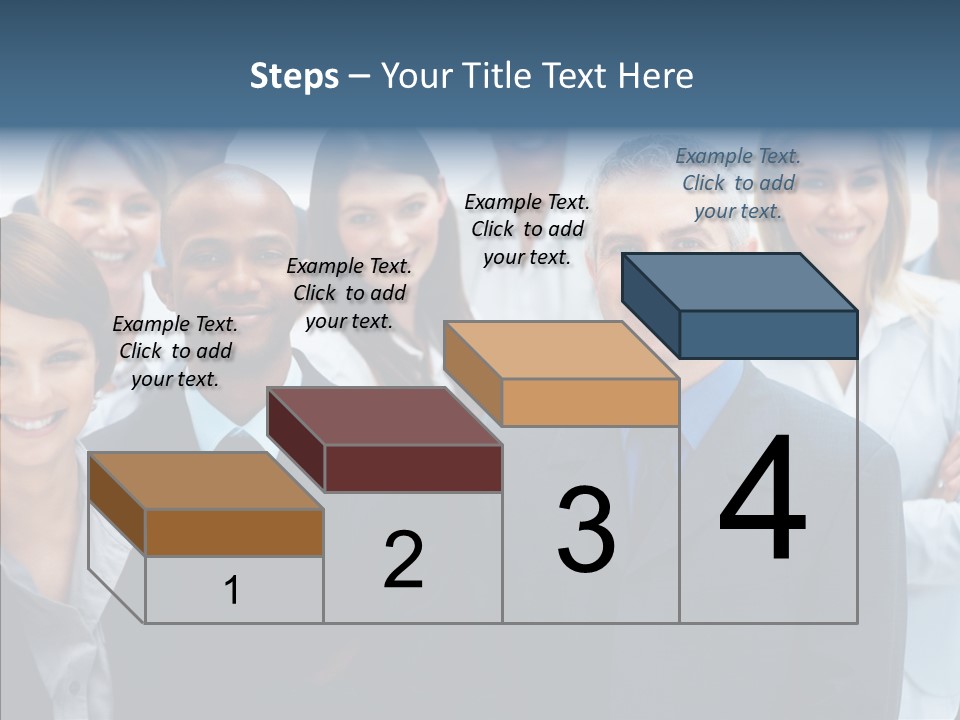 Steps – Your Title Text Here

Example Text. Click to add your text.

Example Text. Click to add your text.

Example Text. Click to add your text.

Example Text. Click to add your text.

1

2

3

4